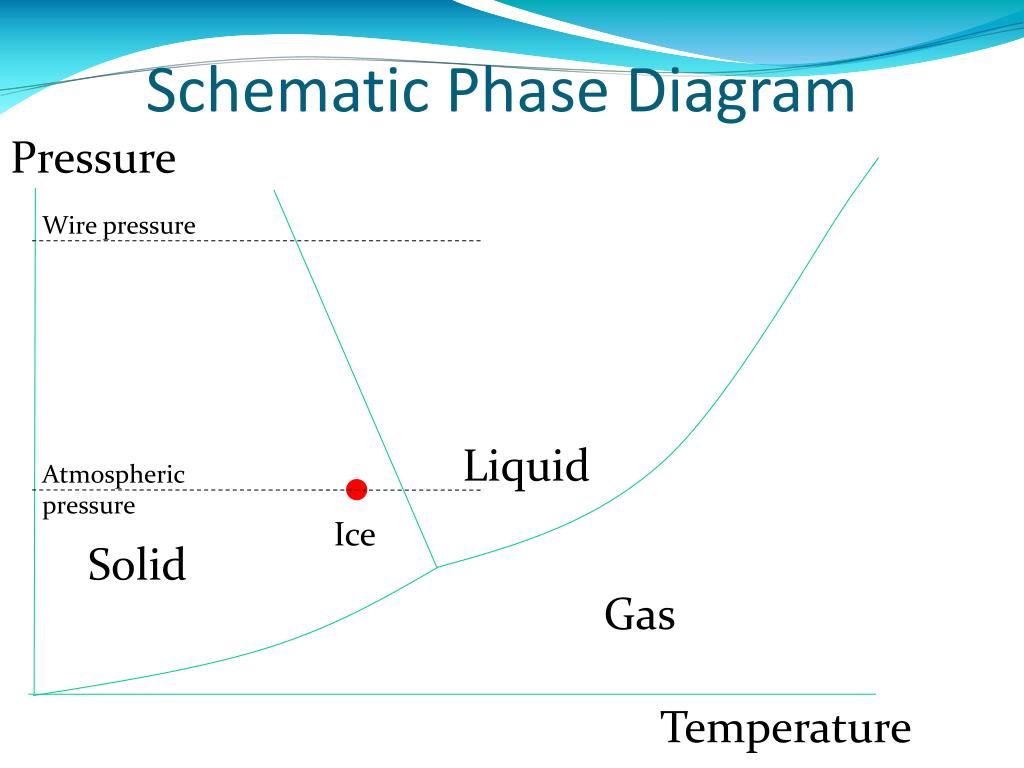 Schematic Phase Diagram

Pressure

Wire pressure

Atmospheric pressure

Liquid

Ice

Solid

Gas

Temperature